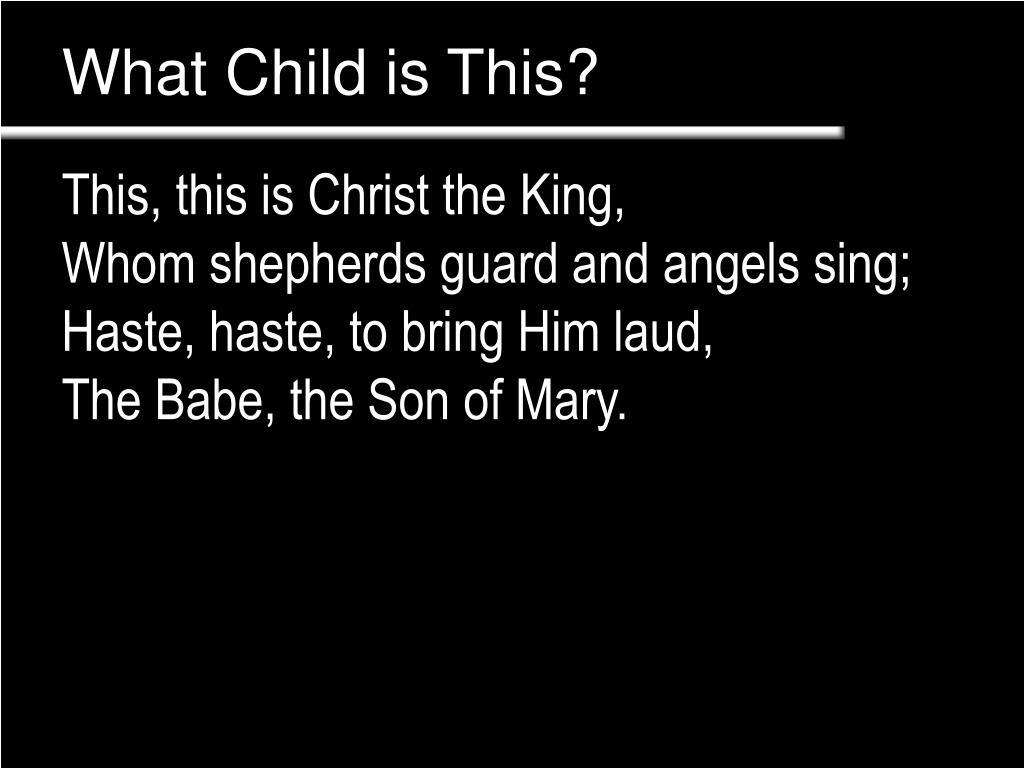 What Child is This?

This, this is Christ the King,
Whom shepherds guard and angels sing;
Haste, haste, to bring Him laud,
The Babe, the Son of Mary.